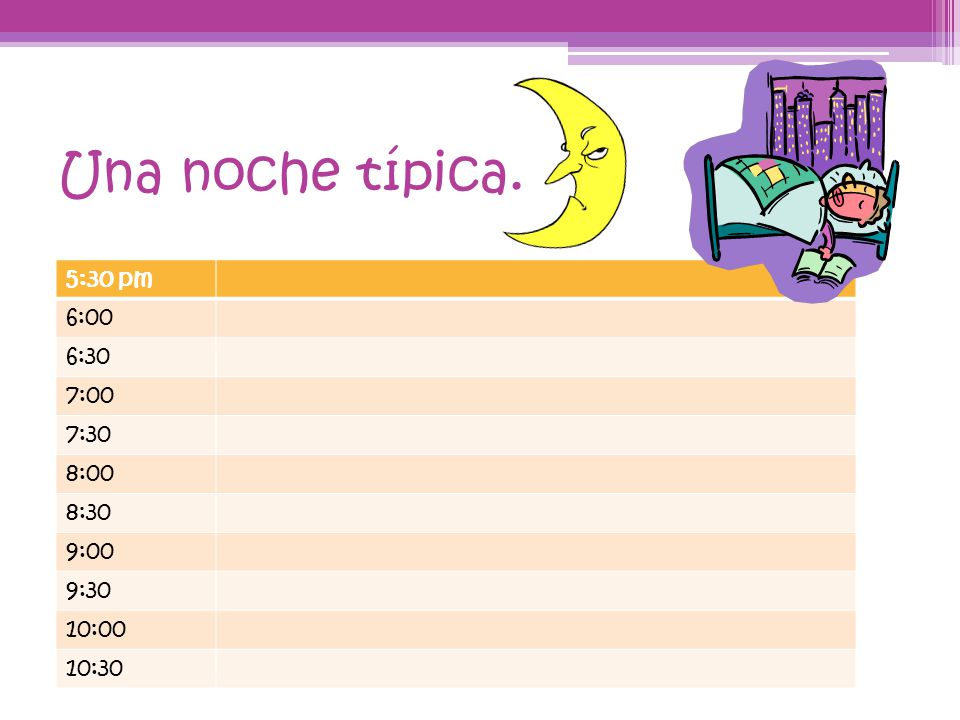 Una noche típica.

| 5:30 pm | |
|---|---|
| 6:00 | |
| 6:30 | |
| 7:00 | |
| 7:30 | |
| 8:00 | |
| 8:30 | |
| 9:00 | |
| 9:30 | |
| 10:00 | |
| 10:30 | |